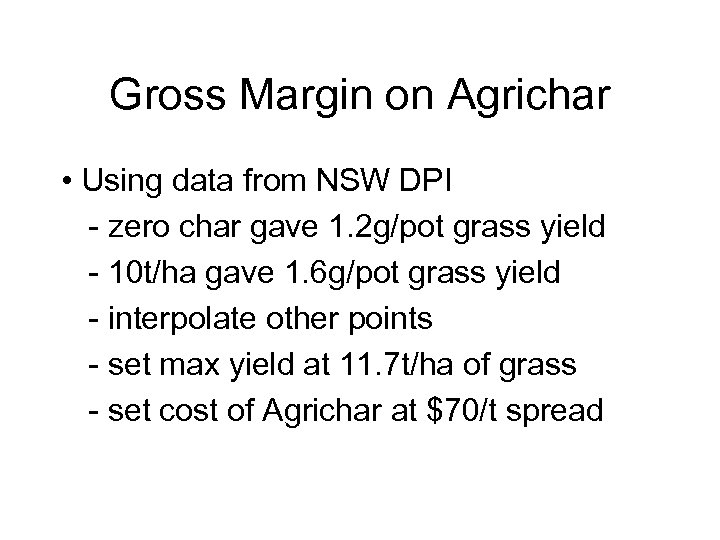 Gross Margin on Agrichar

• Using data from NSW DPI
- zero char gave 1.2g/pot grass yield
- 10t/ha gave 1.6g/pot grass yield
- interpolate other points
- set max yield at 11.7t/ha of grass
- set cost of Agrichar at \$70/t spread